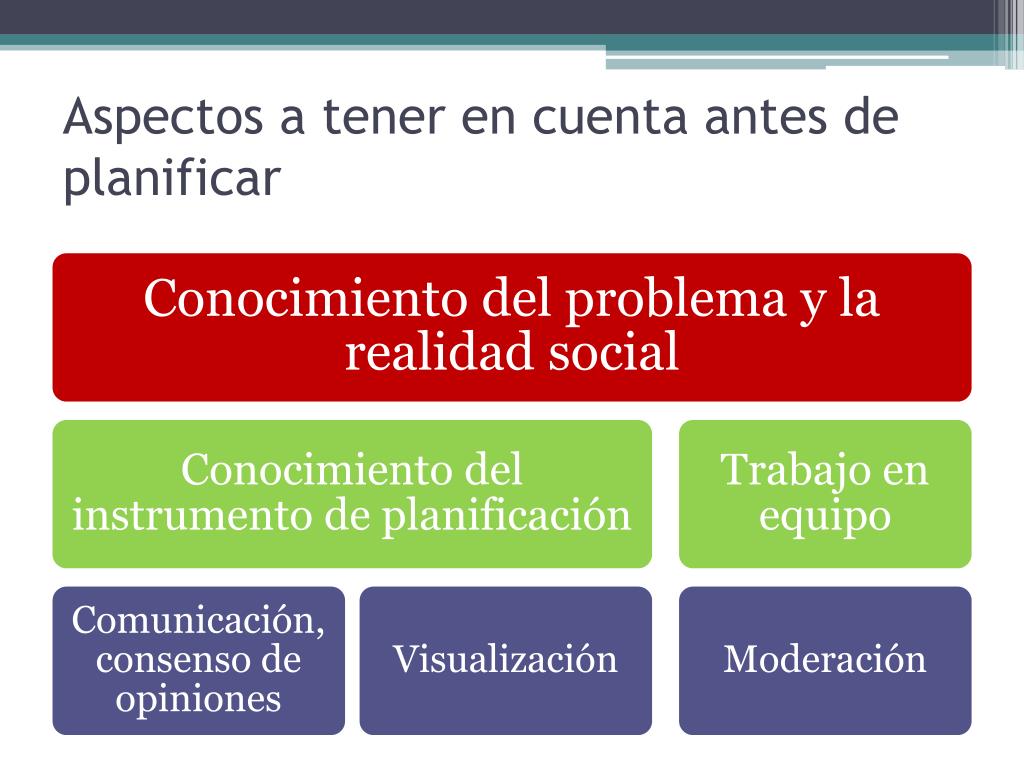 Aspectos a tener en cuenta antes de planificar

Conocimiento del problema y la realidad social

Conocimiento del instrumento de planificación

Trabajo en equipo

Comunicación, consenso de opiniones

Visualización

Moderación